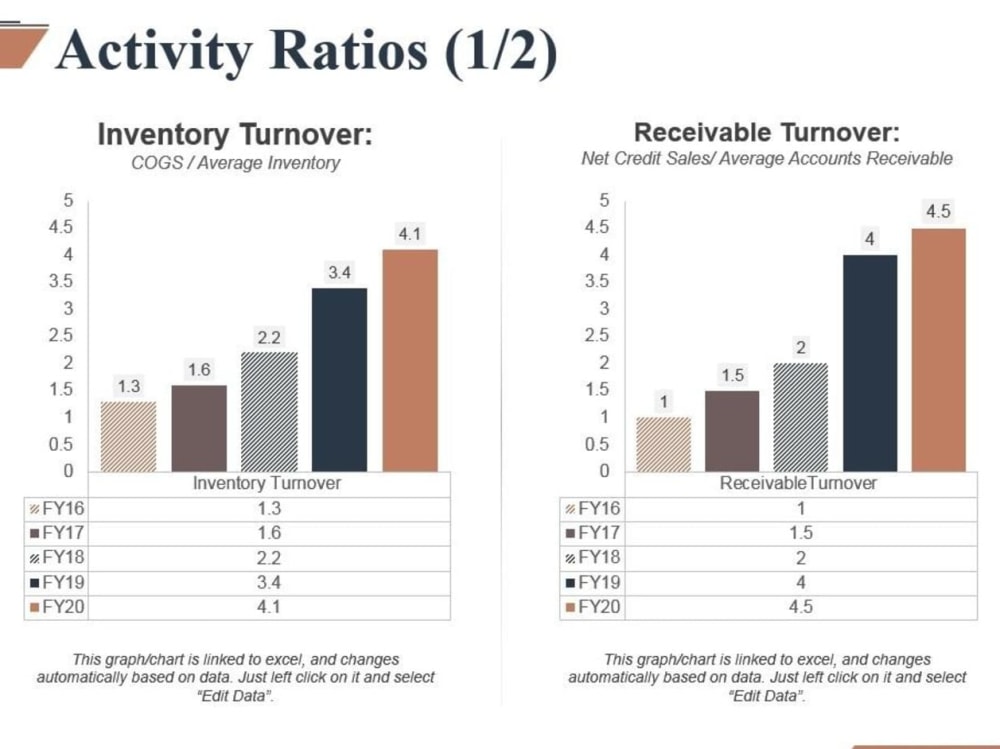 Activity Ratios (1/2)

Inventory Turnover:
COGS / Average Inventory

5
4.5
4
3.5
3
2.5
2
1.5
1
0.5
0

1.3
1.6
2.2
3.4
4.1

| | Inventory Turnover |
|---|---|
| FY16 | 1.3 |
| FY17 | 1.6 |
| FY18 | 2.2 |
| FY19 | 3.4 |
| FY20 | 4.1 |

This graph/chart is linked to excel, and changes automatically based on data. Just left click on it and select "Edit Data".

Receivable Turnover:
Net Credit Sales/ Average Accounts Receivable

5
4.5
4
3.5
3
2.5
2
1.5
1
0.5
0

1
1.5
2
4
4.5

| | ReceivableTurnover |
|---|---|
| FY16 | 1 |
| FY17 | 1.5 |
| FY18 | 2 |
| FY19 | 4 |
| FY20 | 4.5 |

This graph/chart is linked to excel, and changes automatically based on data. Just left click on it and select "Edit Data".